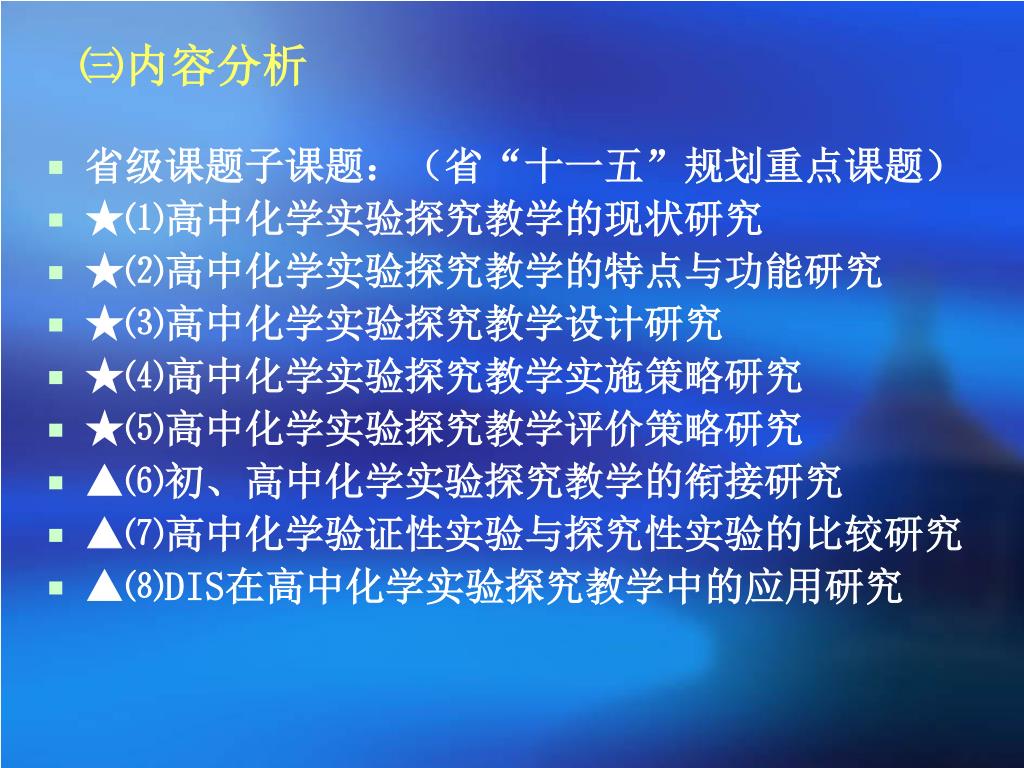 ㈢内容分析

- 省级课题子课题：（省“十一五”规划重点课题）
- ★⑴高中化学实验探究教学的现状研究
- ★⑵高中化学实验探究教学的特点与功能研究
- ★⑶高中化学实验探究教学设计研究
- ★⑷高中化学实验探究教学实施策略研究
- ★⑸高中化学实验探究教学评价策略研究
- ▲⑹初、高中化学实验探究教学的衔接研究
- ▲⑺高中化学验证性实验与探究性实验的比较研究
- ▲⑻DIS在高中化学实验探究教学中的应用研究